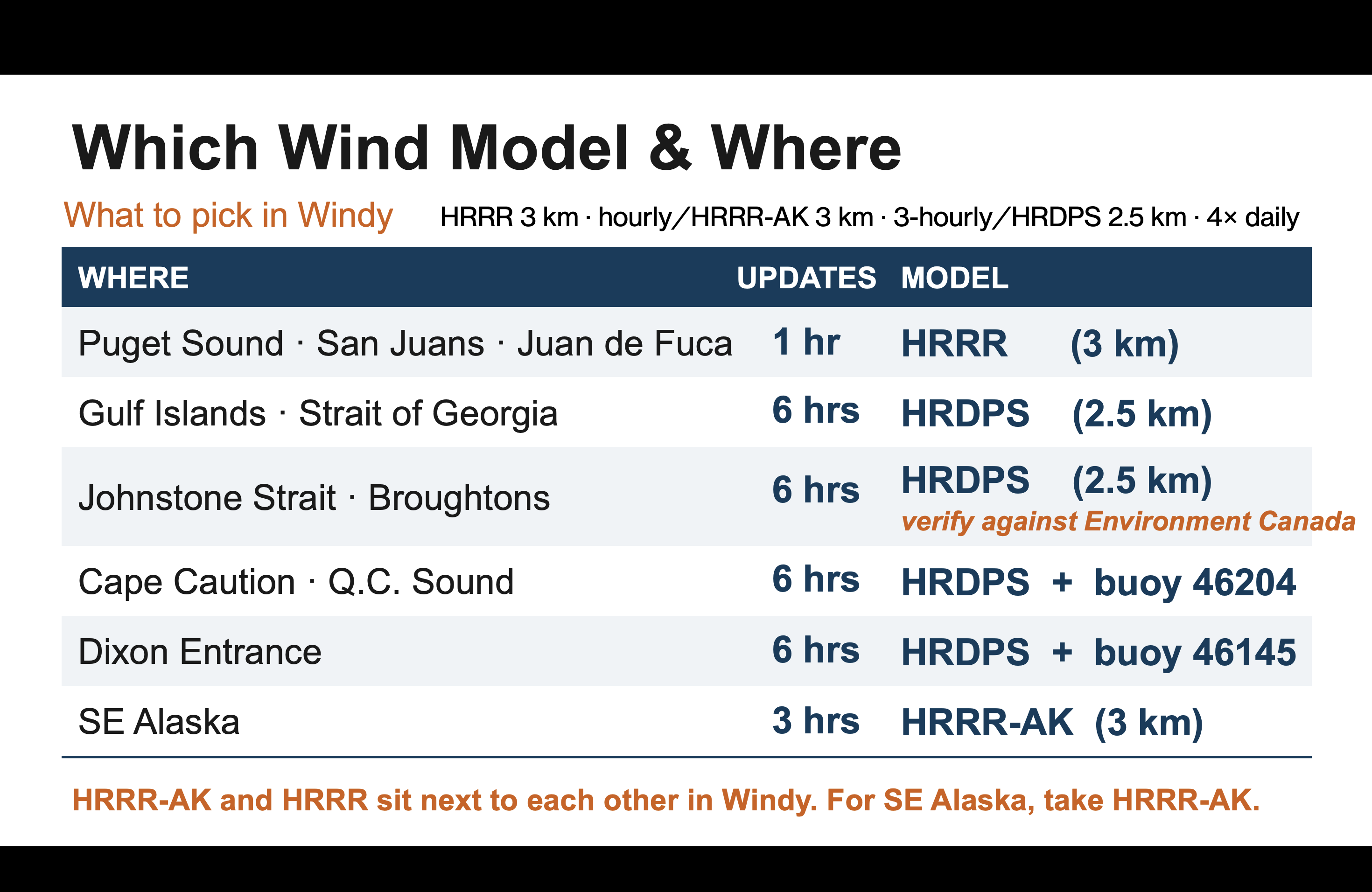 Which Wind Model & Where

What to pick in Windy HRRR 3 km · hourly/HRRR-AK 3 km · 3-hourly/HRDPS 2.5 km · 4× daily

| WHERE | UPDATES | MODEL |
|---|---|---|
| Puget Sound · San Juans · Juan de Fuca | 1 hr | HRRR (3 km) |
| Gulf Islands · Strait of Georgia | 6 hrs | HRDPS (2.5 km) |
| Johnstone Strait · Broughtons | 6 hrs | HRDPS (2.5 km) verify against Environment Canada |
| Cape Caution · Q.C. Sound | 6 hrs | HRDPS + buoy 46204 |
| Dixon Entrance | 6 hrs | HRDPS + buoy 46145 |
| SE Alaska | 3 hrs | HRRR-AK (3 km) |

HRRR-AK and HRRR sit next to each other in Windy. For SE Alaska, take HRRR-AK.